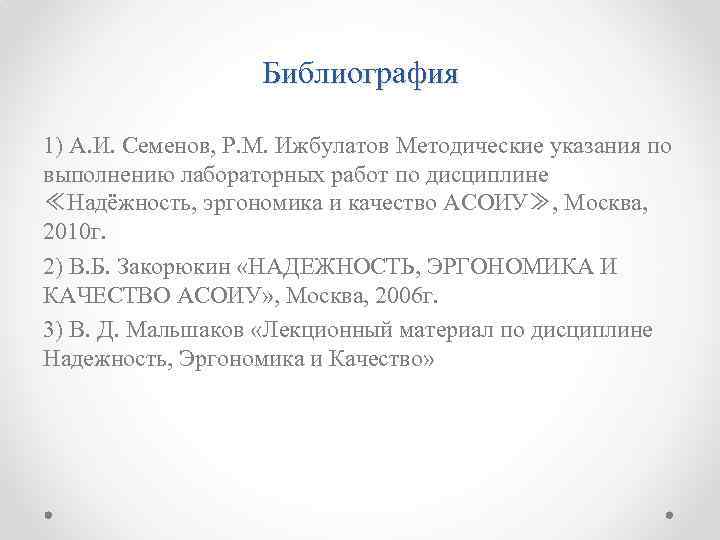 Библиография

1) А.И. Семенов, Р.М. Ижбулатов Методические указания по выполнению лабораторных работ по дисциплине ≪Надёжность, эргономика и качество АСОИУ≫, Москва, 2010г.

2) В.Б. Закорюкин «НАДЕЖНОСТЬ, ЭРГОНОМИКА И КАЧЕСТВО АСОИУ», Москва, 2006г.

3) В. Д. Мальшаков «Лекционный материал по дисциплине Надежность, Эргономика и Качество»